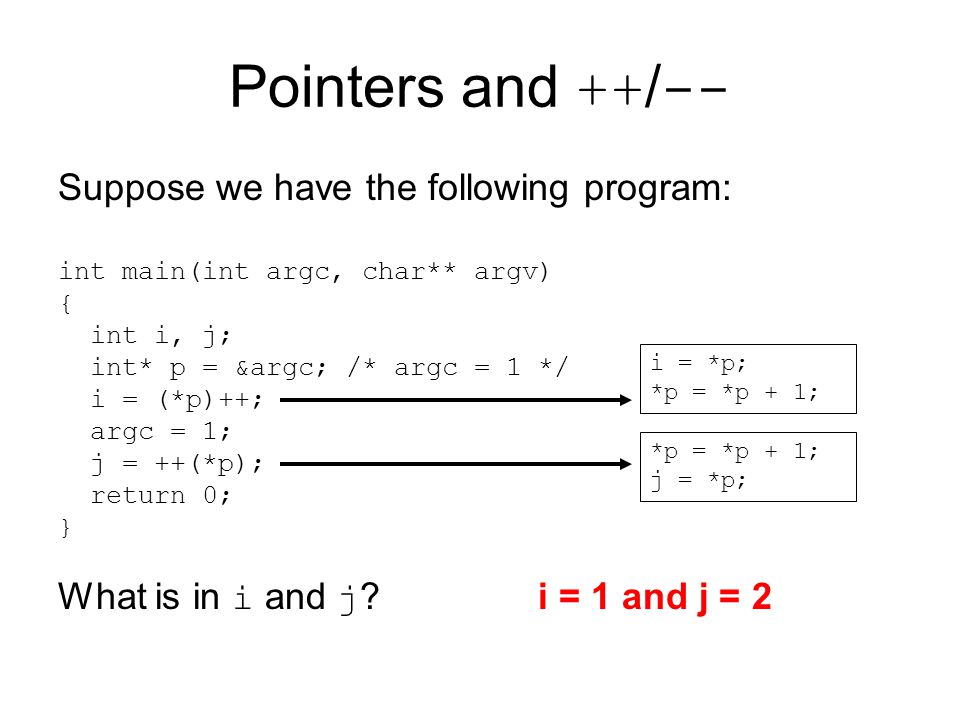 Pointers and ++/--

Suppose we have the following program:

int main(int argc, char** argv)
{
  int i, j;
  int* p = &argc; /* argc = 1 */
  i = (*p)++;
  argc = 1;
  j = ++(*p);
  return 0;
}

i = *p;
*p = *p + 1;

*p = *p + 1;
j = *p;

What is in i and j?

i = 1 and j = 2